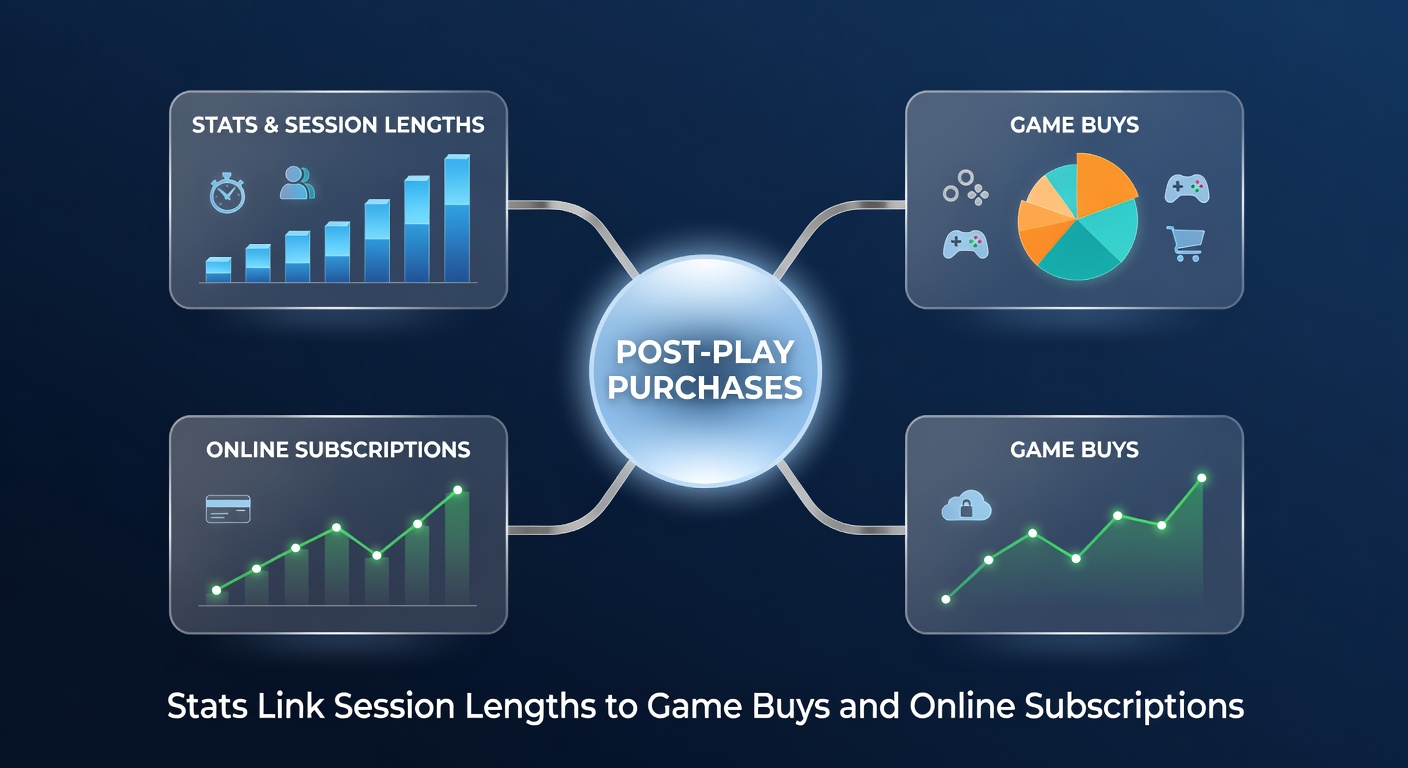 STATS & SESSION LENGTHS

GAME BUYS

POST-PLAY PURCHASES

ONLINE SUBSCRIPTIONS

GAME BUYS

Stats Link Session Lengths to Game Buys and Online Subscriptions